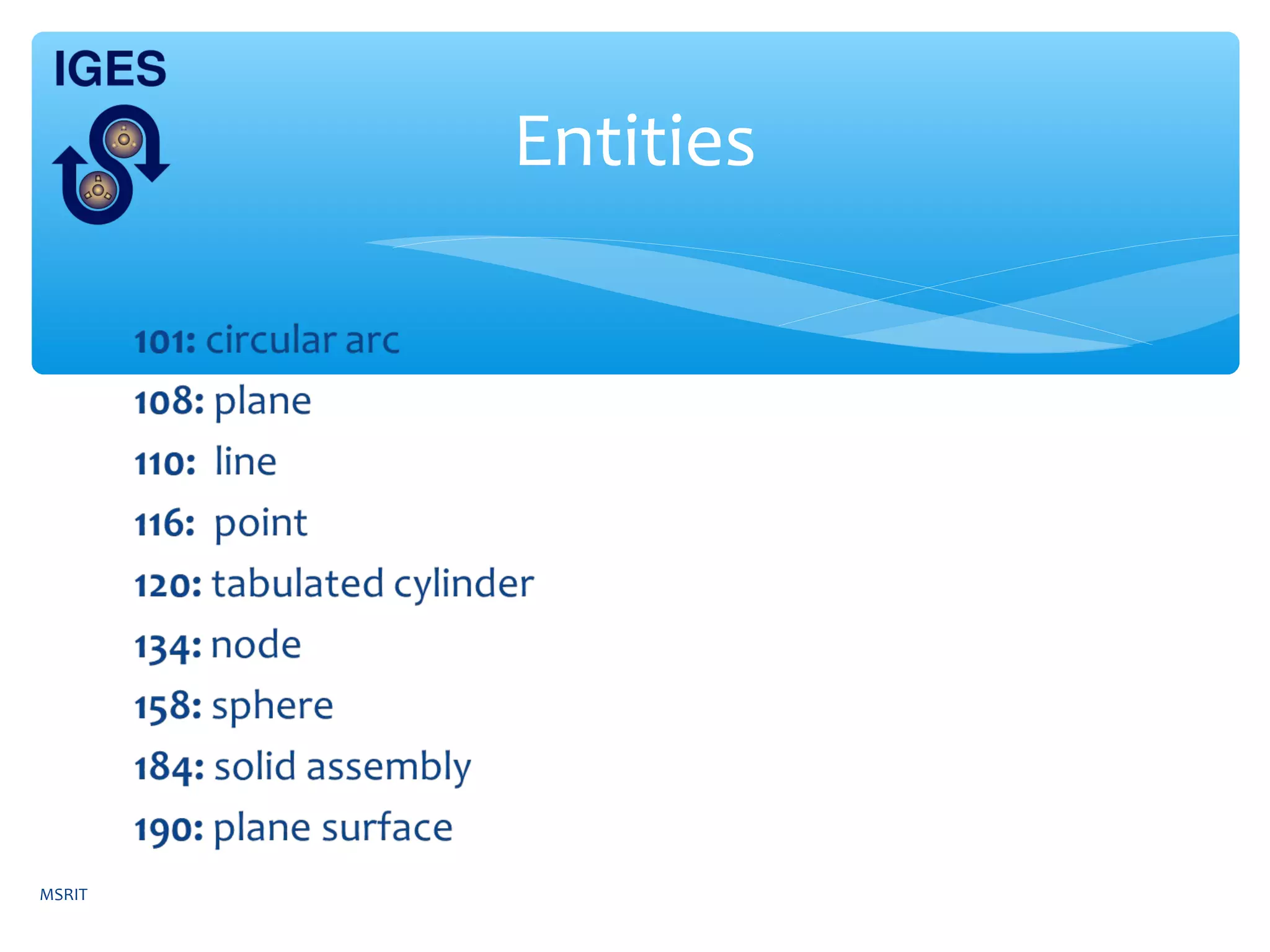 IGES

Entities

101: circular arc

108: plane

110: line

116: point

120: tabulated cylinder

134: node

158: sphere

184: solid assembly

190: plane surface

MSRIT